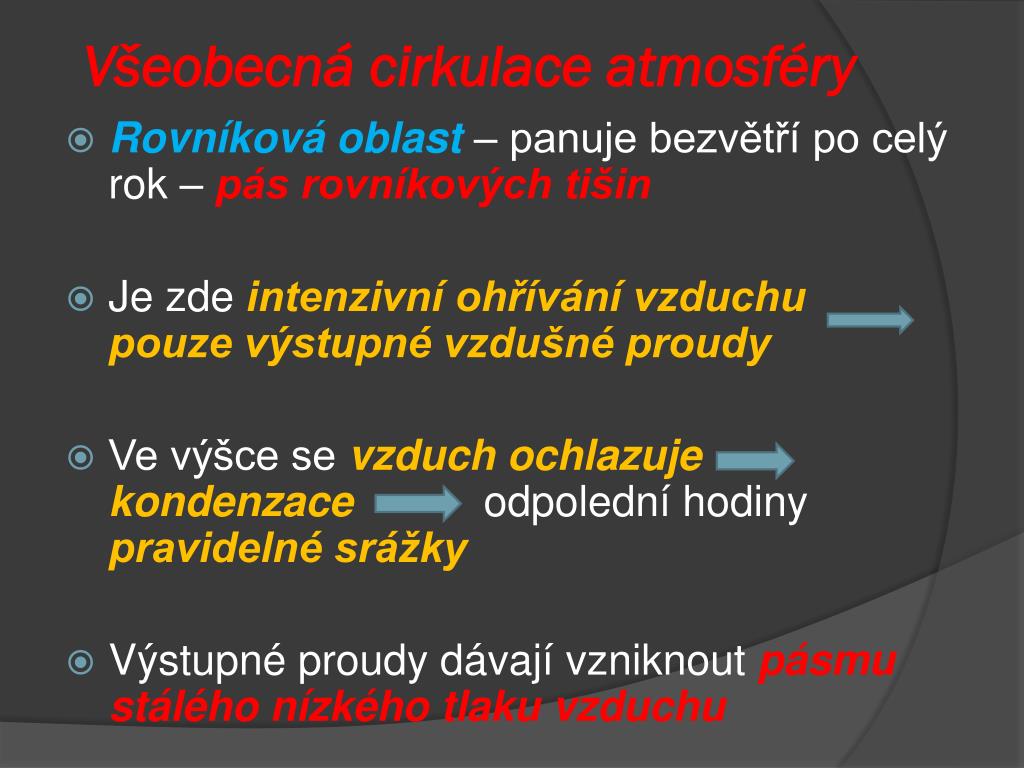 Všeobecná cirkulace atmosféry

Rovníková oblast – panuje bezvětří po celý rok – pás rovníkových tišin

Je zde intenzivní ohřívání vzduchu pouze výstupné vzdušné proudy

Ve výšce se vzduch ochlazuje kondenzace odpolední hodiny pravidelné srážky

Výstupné proudy dávají vzniknout pásmu stálého nízkého tlaku vzduchu